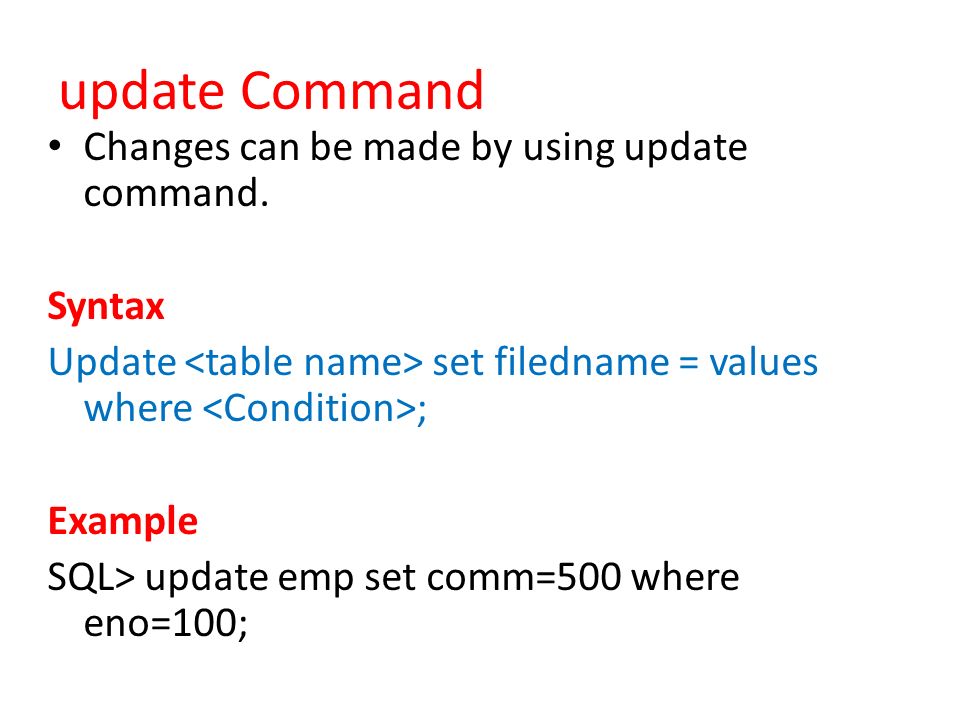 update Command

• Changes can be made by using update command.

Syntax

Update <table name> set filedname = values where <Condition>;

Example

SQL> update emp set comm=500 where eno=100;